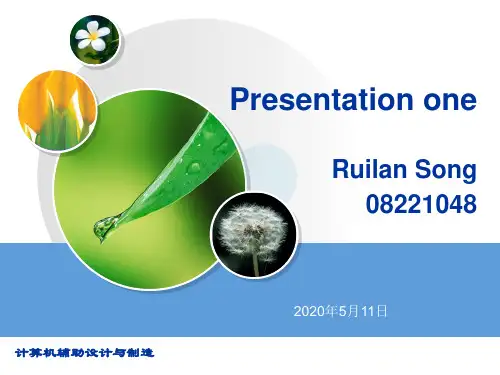 Presentation one

Ruilan Song
08221048

2020年5月11日

计算机辅助设计与制造